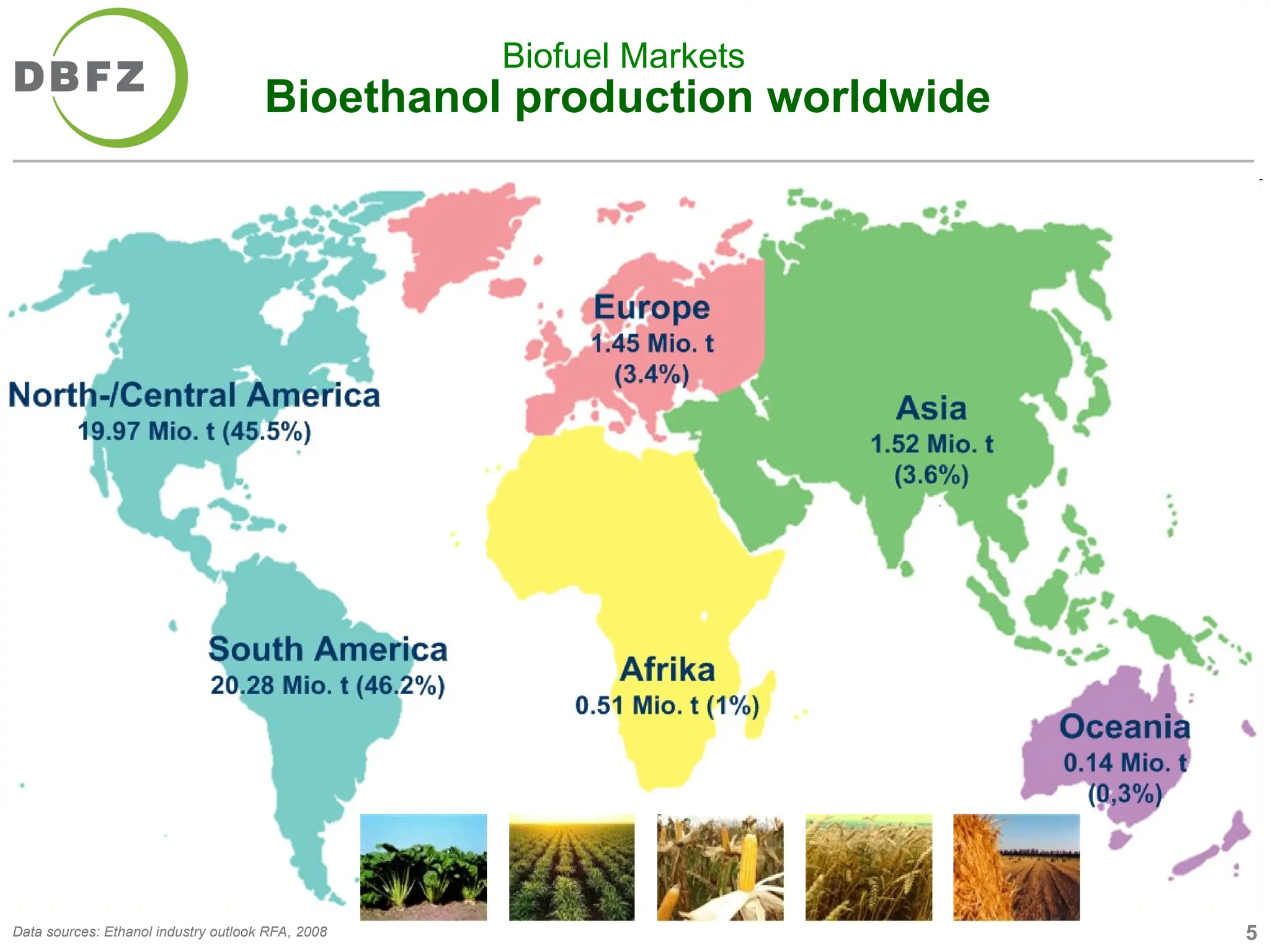 DBFZ

Biofuel Markets
Bioethanol production worldwide

North-/Central America
19.97 Mio. t (45.5%)

Europe
1.45 Mio. t
(3.4%)

Asia
1.52 Mio. t
(3.6%)

South America
20.28 Mio. t (46.2%)

Afrika
0.51 Mio. t (1%)

Oceania
0.14 Mio. t
(0,3%)

Data sources: Ethanol industry outlook RFA, 2008

5